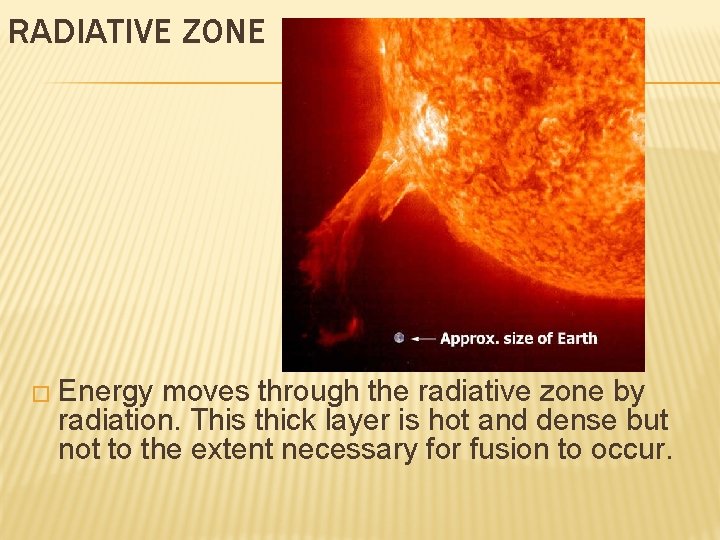 RADIATIVE ZONE

Approx. size of Earth

Energy moves through the radiative zone by radiation. This thick layer is hot and dense but not to the extent necessary for fusion to occur.